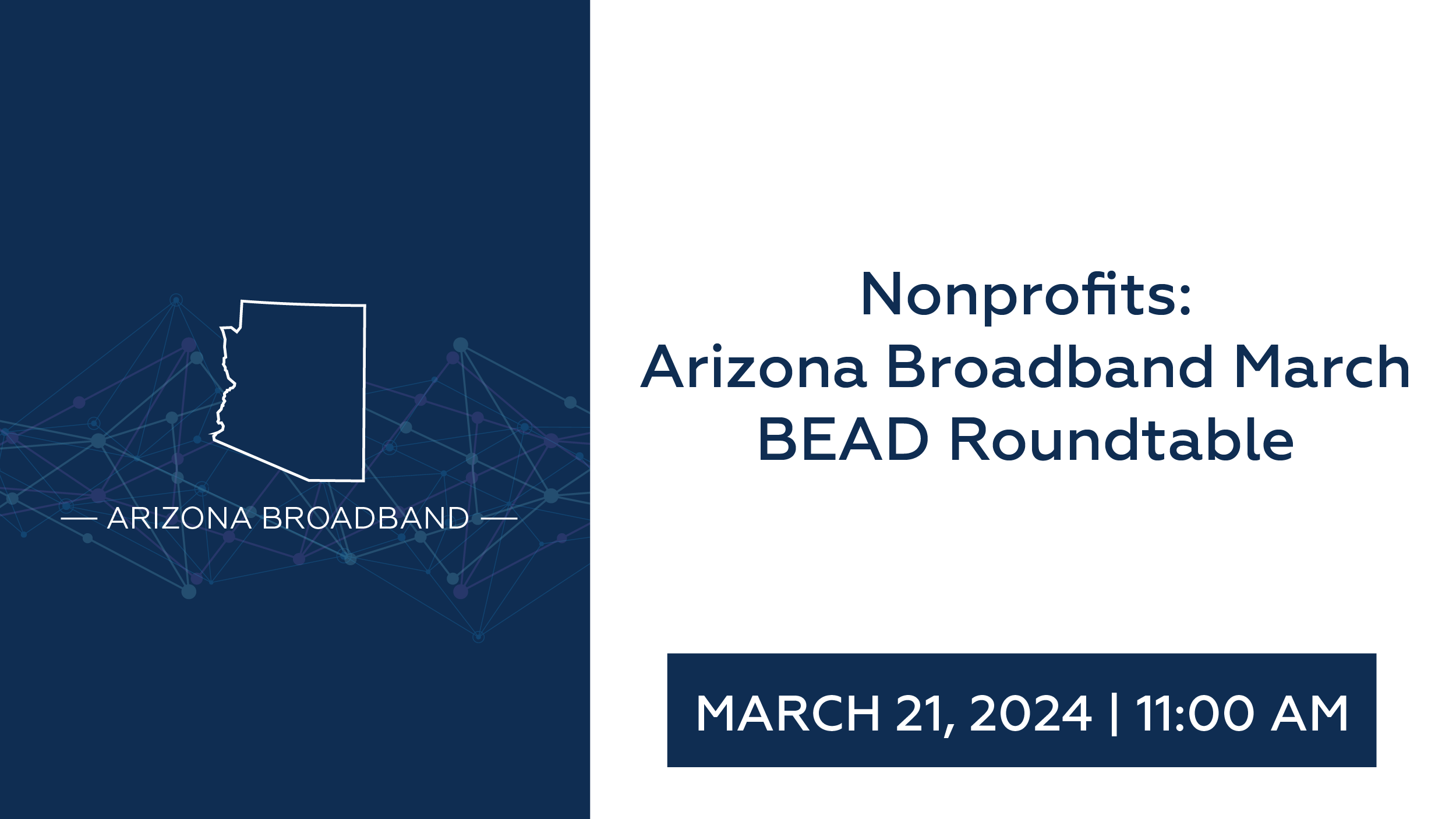 — ARIZONA BROADBAND —

Nonprofits:
Arizona Broadband March BEAD Roundtable

MARCH 21, 2024 | 11:00 AM